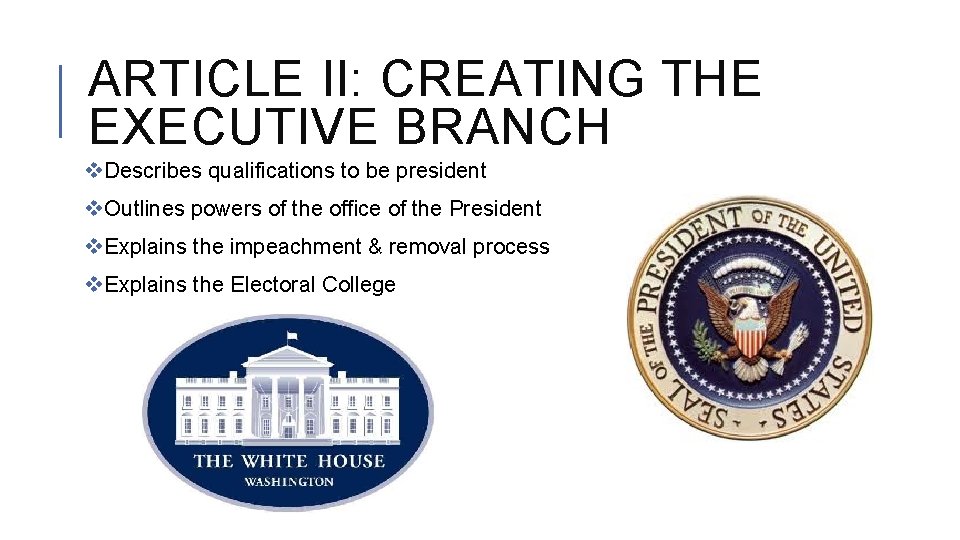 ARTICLE II: CREATING THE EXECUTIVE BRANCH

❖Describes qualifications to be president

❖Outlines powers of the office of the President

❖Explains the impeachment & removal process

❖Explains the Electoral College

THE WHITE HOUSE
WASHINGTON

SEAL OF THE PRESIDENT OF THE UNITED STATES